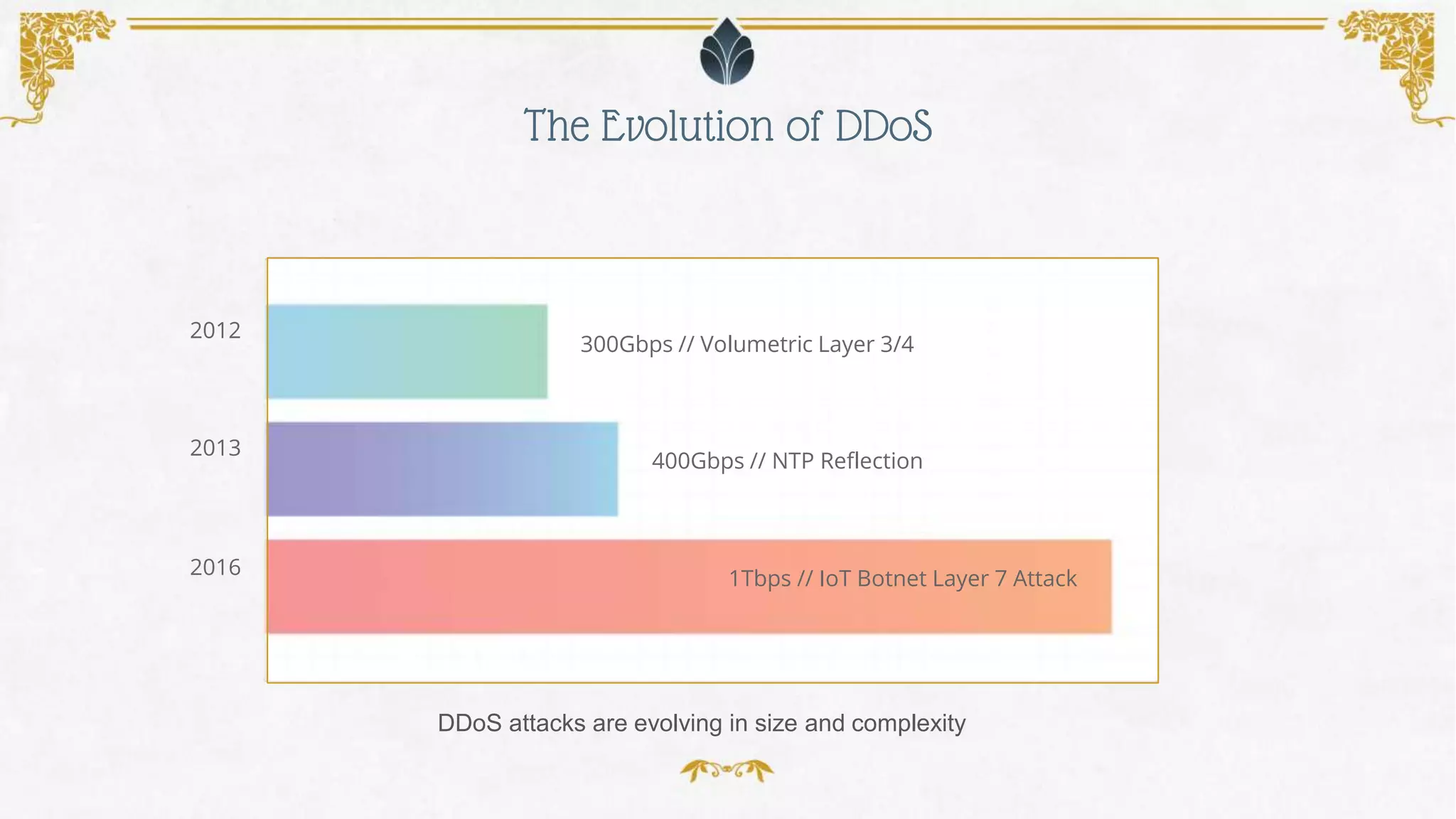 The Evolution of DDoS

2012

300Gbps // Volumetric Layer 3/4

2013

400Gbps // NTP Reflection

2016

1Tbps // IoT Botnet Layer 7 Attack

DDoS attacks are evolving in size and complexity